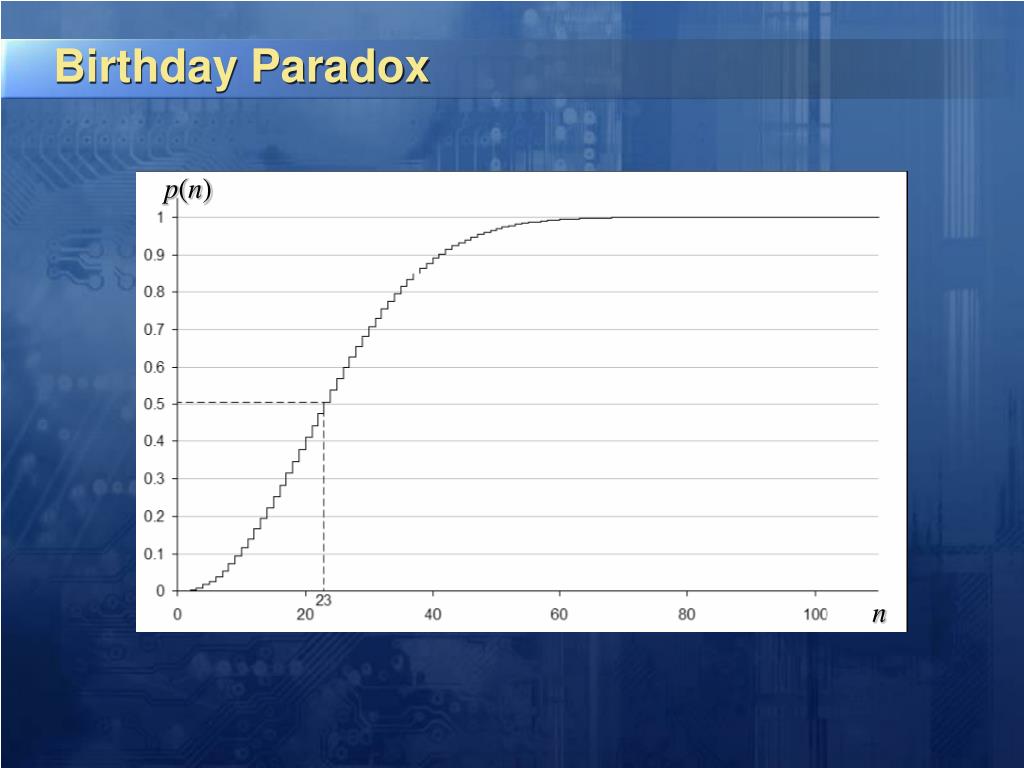 Birthday Paradox

$p(n)$

1
0.9
0.8
0.7
0.6
0.5
0.4
0.3
0.2
0.1
0

0
20
23
40
60
80
100

$n$